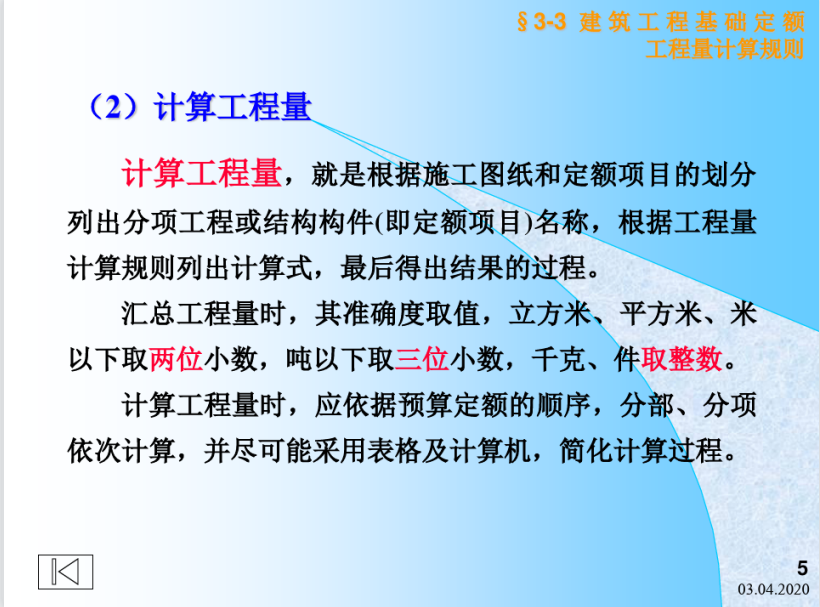 §3-3 建筑工程基础定额
工程量计算规则

（2）计算工程量

计算工程量，就是根据施工图纸和定额项目的划分列出分项工程或结构构件(即定额项目)名称，根据工程量计算规则列出计算式，最后得出结果的过程。

汇总工程量时，其准确度取值，立方米、平方米、米以下取两位小数，吨以下取三位小数，千克、件取整数。

计算工程量时，应依据预算定额的顺序，分部、分项依次计算，并尽可能采用表格及计算机，简化计算过程。

5
03.04.2020